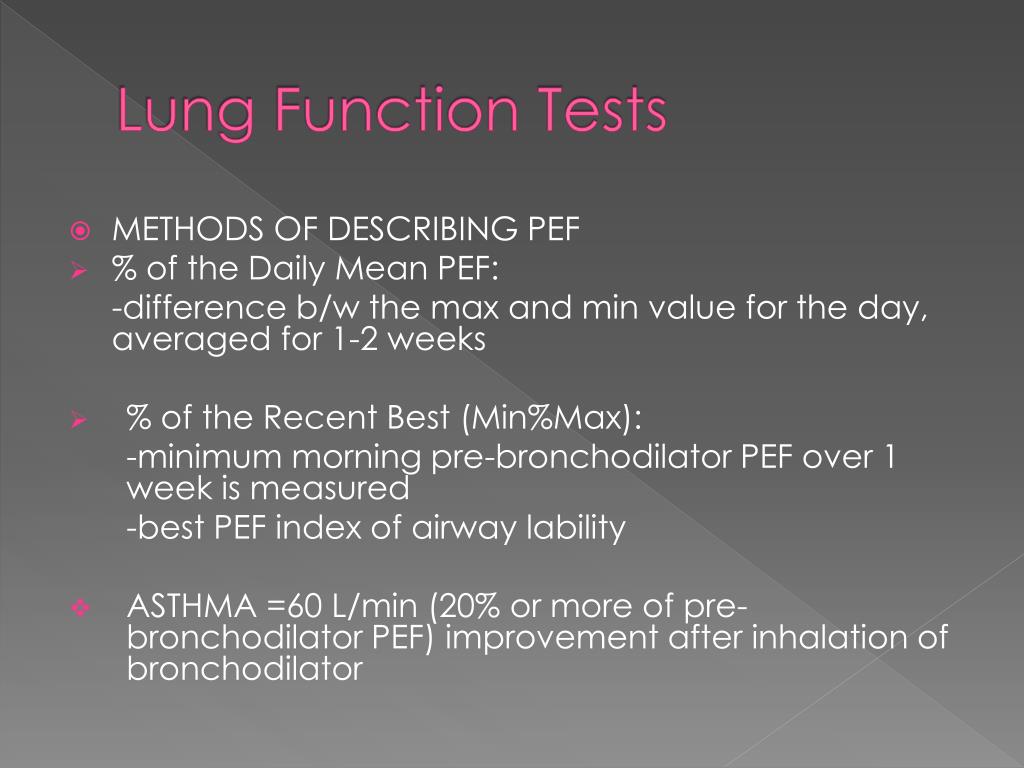 Lung Function Tests

METHODS OF DESCRIBING PEF

% of the Daily Mean PEF:
-difference b/w the max and min value for the day, averaged for 1-2 weeks

% of the Recent Best (Min%Max):
-minimum morning pre-bronchodilator PEF over 1 week is measured
-best PEF index of airway lability

ASTHMA =60 L/min (20% or more of pre-bronchodilator PEF) improvement after inhalation of bronchodilator